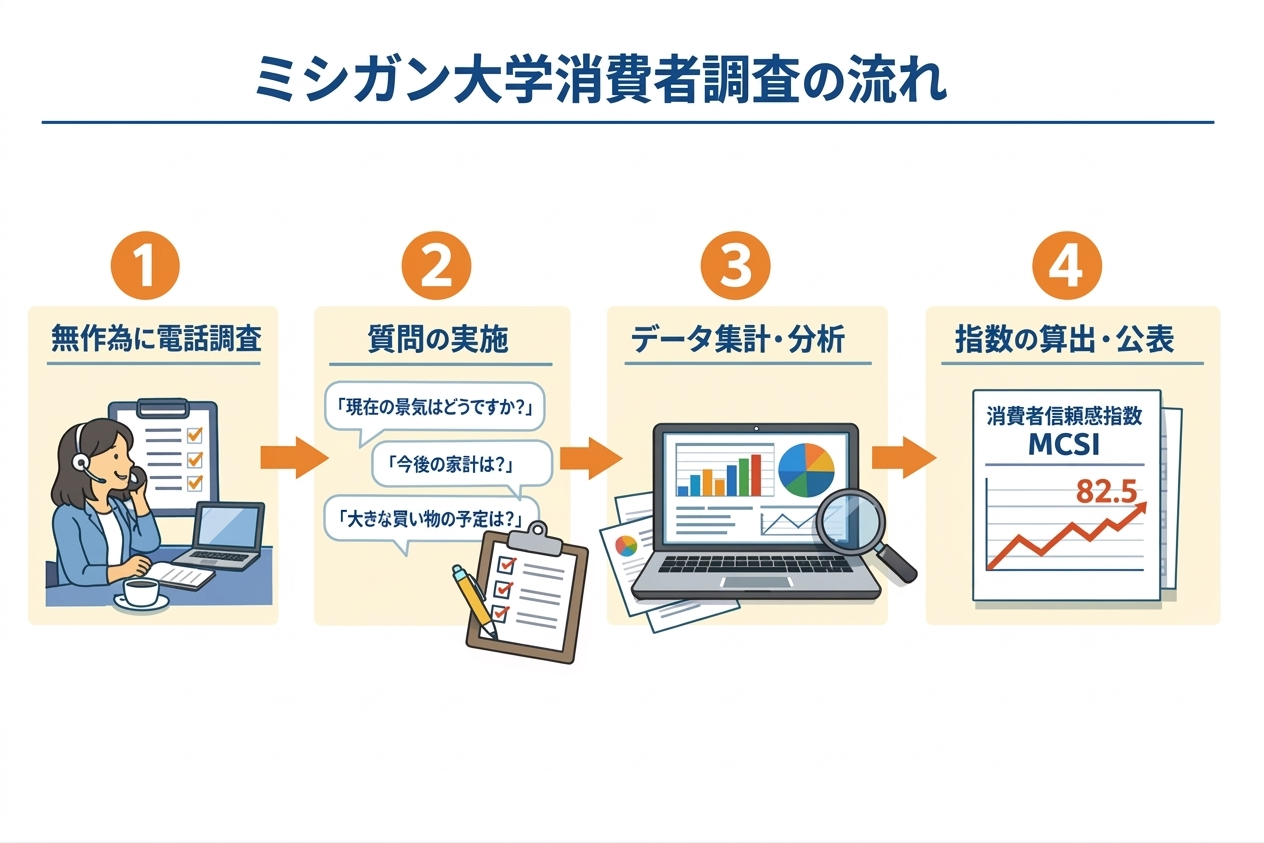 ミシガン大学消費者調査の流れ

1
無作為に電話調査

2
質問の実施

「現在の景気はどうですか?」

「今後の家計は?」

「大きな買い物の予定は?」

3
データ集計・分析

4
指数の算出・公表

消費者信頼感指数
MCSI
82.5